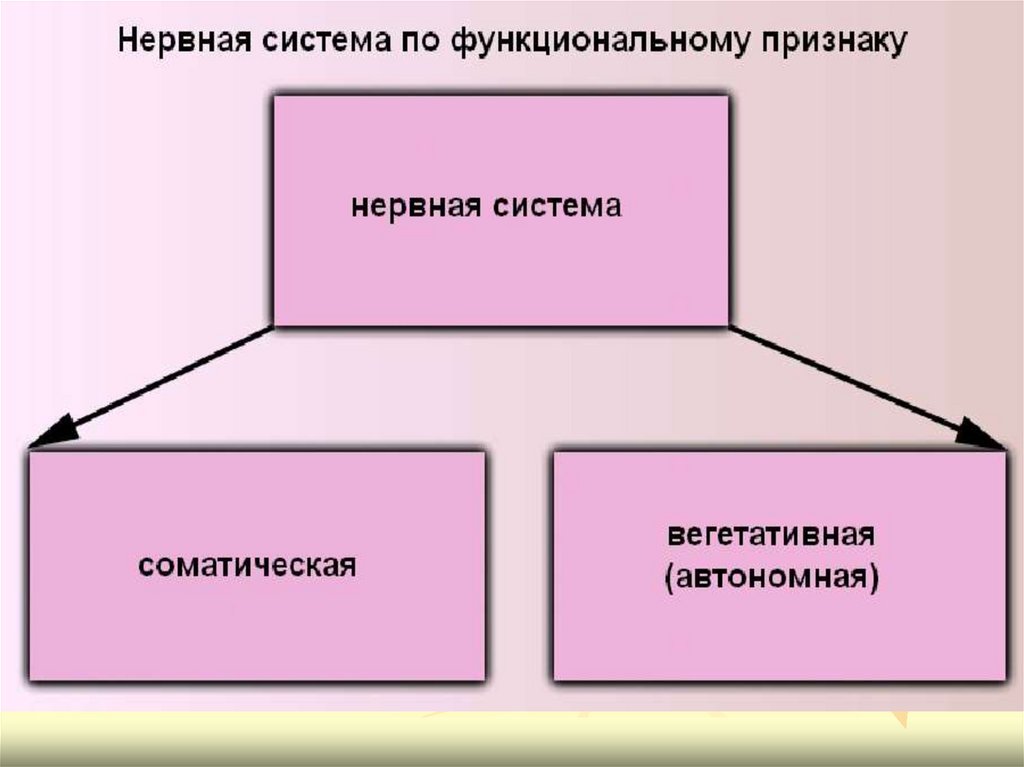 Нервная система по функциональному признаку

нервная система

соматическая

вегетативная (автономная)